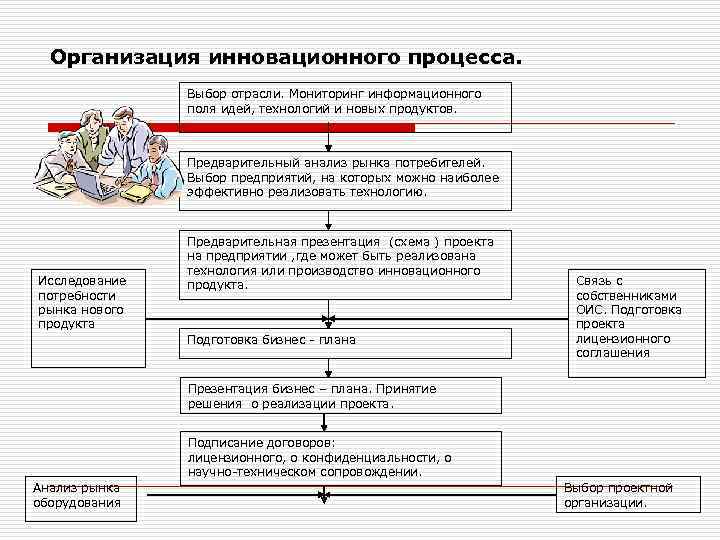 Организация инновационного процесса.

Выбор отрасли. Мониторинг информационного поля идей, технологий и новых продуктов.

Предварительный анализ рынка потребителей. Выбор предприятий, на которых можно наиболее эффективно реализовать технологию.

Предварительная презентация (схема ) проекта на предприятии ,где может быть реализована технология или производство инновационного продукта.

Исследование потребности рынка нового продукта

Связь с собственниками ОИС. Подготовка проекта лицензионного соглашения

Подготовка бизнес - плана

Презентация бизнес – плана. Принятие решения о реализации проекта.

Подписание договоров: лицензионного, о конфиденциальности, о научно-техническом сопровождении.

Анализ рынка оборудования

Выбор проектной организации.